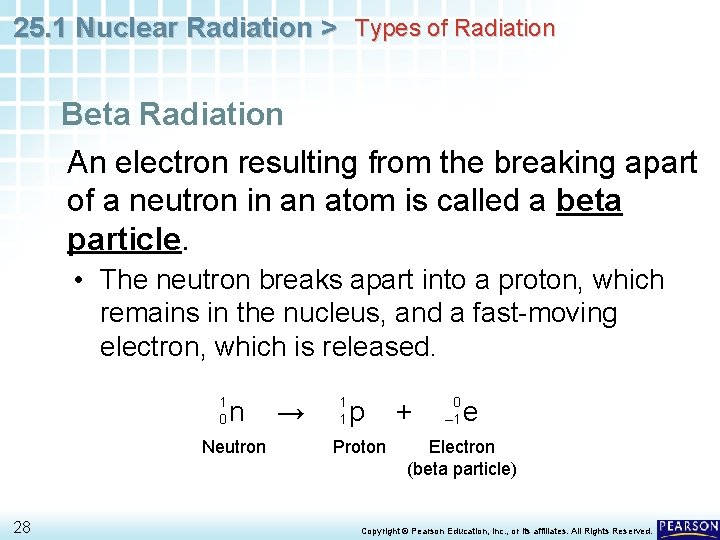 25.1 Nuclear Radiation > Types of Radiation

Beta Radiation

An electron resulting from the breaking apart of a neutron in an atom is called a beta particle.

• The neutron breaks apart into a proton, which remains in the nucleus, and a fast-moving electron, which is released.

$^{1}_{0}n \rightarrow ^{1}_{1}p + ^{0}_{-1}e$

Neutron Proton Electron (beta particle)

28

Copyright © Pearson Education, Inc., or its affiliates. All Rights Reserved.

PEARSON